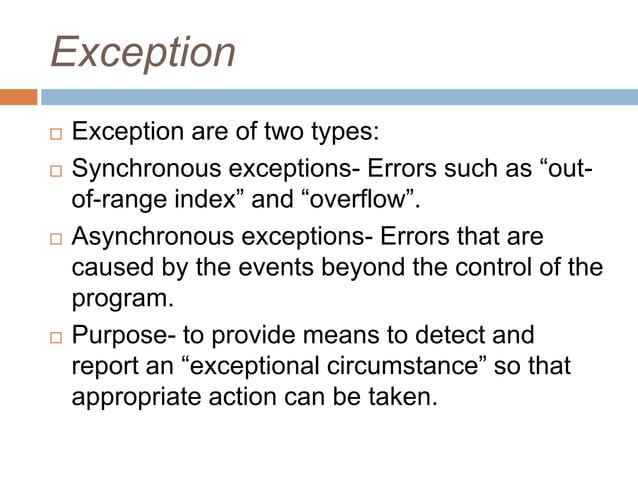 Exception

Exception are of two types:

Synchronous exceptions- Errors such as “out-of-range index” and “overflow”.

Asynchronous exceptions- Errors that are caused by the events beyond the control of the program.

Purpose- to provide means to detect and report an “exceptional circumstance” so that appropriate action can be taken.